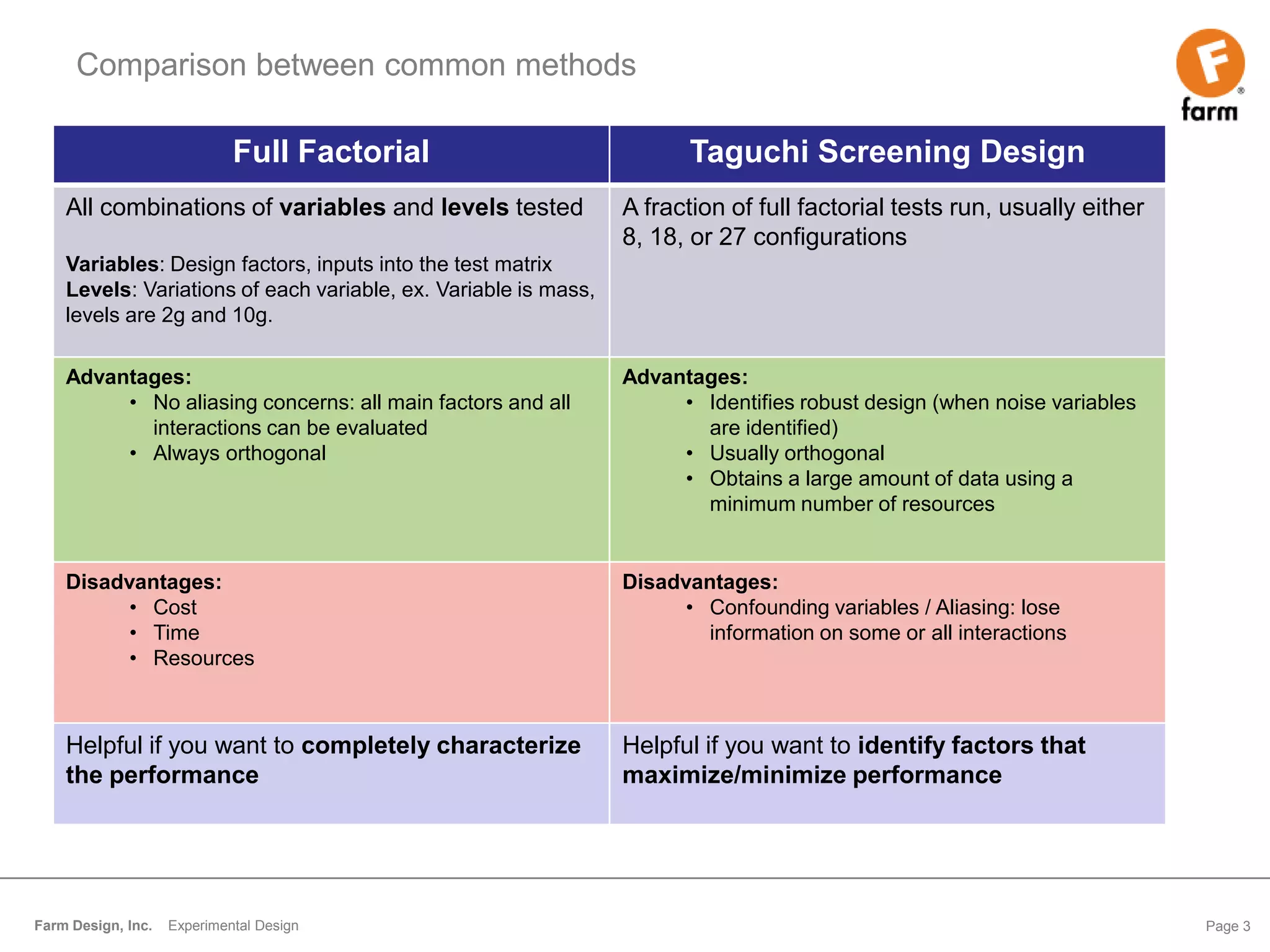 Comparison between common methods

F
farm

| Full Factorial | Taguchi Screening Design |
|---|---|
| All combinations of variables and levels tested<br><br>Variables: Design factors, inputs into the test matrix<br>Levels: Variations of each variable, ex. Variable is mass, levels are 2g and 10g. | A fraction of full factorial tests run, usually either 8, 18, or 27 configurations |
| Advantages:<br>• No aliasing concerns: all main factors and all interactions can be evaluated<br>• Always orthogonal | Advantages:<br>• Identifies robust design (when noise variables are identified)<br>• Usually orthogonal<br>• Obtains a large amount of data using a minimum number of resources |
| Disadvantages:<br>• Cost<br>• Time<br>• Resources | Disadvantages:<br>• Confounding variables / Aliasing: lose information on some or all interactions |
| Helpful if you want to completely characterize the performance | Helpful if you want to identify factors that maximize/minimize performance |

Farm Design, Inc. Experimental Design

Page 3